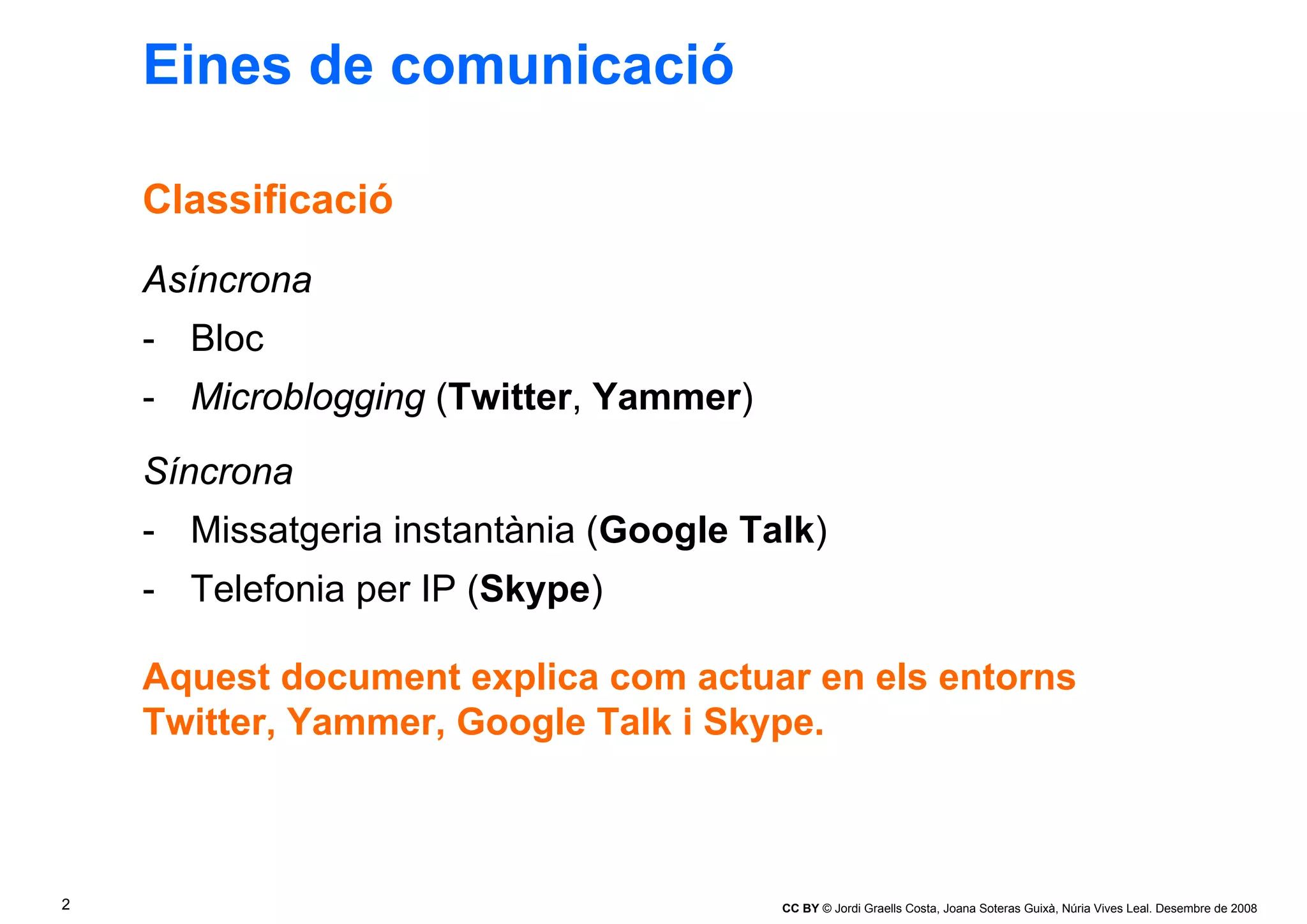 Eines de comunicació

Classificació

Asíncrona

- Bloc
- Microblogging (Twitter, Yammer)

Síncrona

- Missatgeria instantània (Google Talk)
- Telefonia per IP (Skype)

Aquest document explica com actuar en els entorns Twitter, Yammer, Google Talk i Skype.

2

CC BY © Jordi Graells Costa, Joana Soteras Guixà, Núria Vives Leal. Desembre de 2008